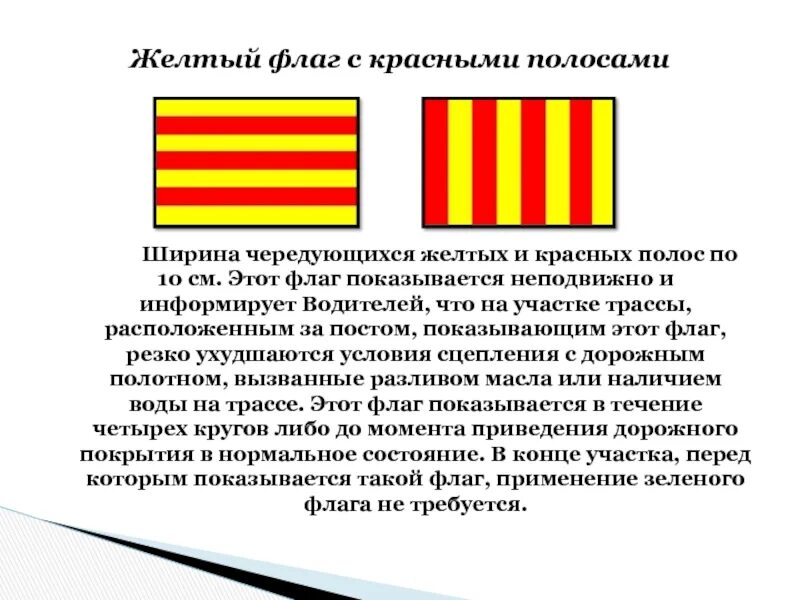 Желтый флаг с красными полосами

Ширина чередующихся желтых и красных полос по 10 см. Этот флаг показывается неподвижно и информирует Водителей, что на участке трассы, расположенным за постом, показывающим этот флаг, резко ухудшаются условия сцепления с дорожным полотном, вызванные разливом масла или наличием воды на трассе. Этот флаг показывается в течение четырех кругов либо до момента приведения дорожного покрытия в нормальное состояние. В конце участка, перед которым показывается такой флаг, применение зеленого флага не требуется.